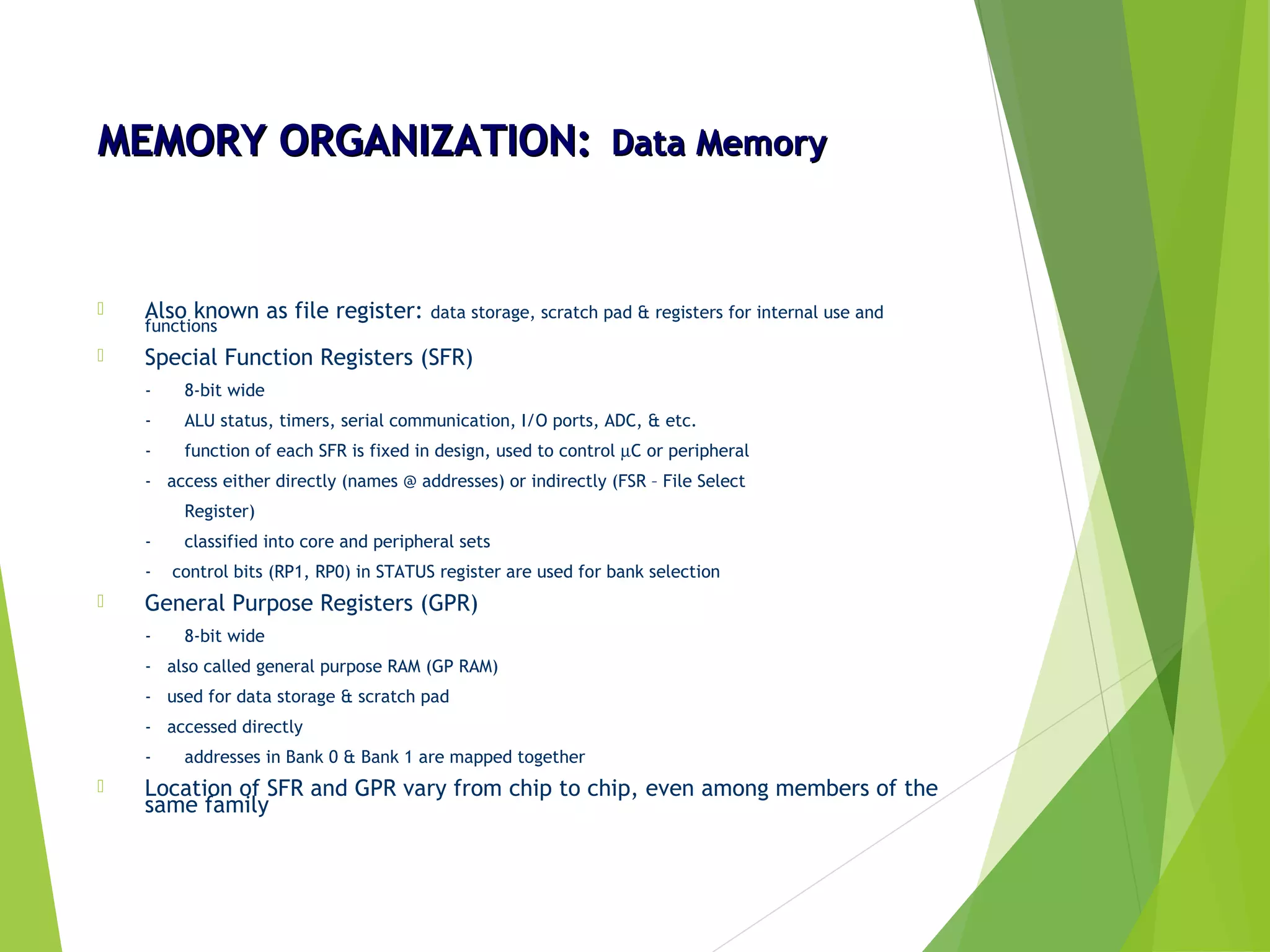 MEMORY ORGANIZATION: Data Memory

Also known as file register: data storage, scratch pad & registers for internal use and functions

Special Function Registers (SFR)

- 8-bit wide
- ALU status, timers, serial communication, I/O ports, ADC, & etc.
- function of each SFR is fixed in design, used to control µC or peripheral
- access either directly (names @ addresses) or indirectly (FSR – File Select Register)
- classified into core and peripheral sets
- control bits (RP1, RP0) in STATUS register are used for bank selection

General Purpose Registers (GPR)

- 8-bit wide
- also called general purpose RAM (GP RAM)
- used for data storage & scratch pad
- accessed directly
- addresses in Bank 0 & Bank 1 are mapped together

Location of SFR and GPR vary from chip to chip, even among members of the same family